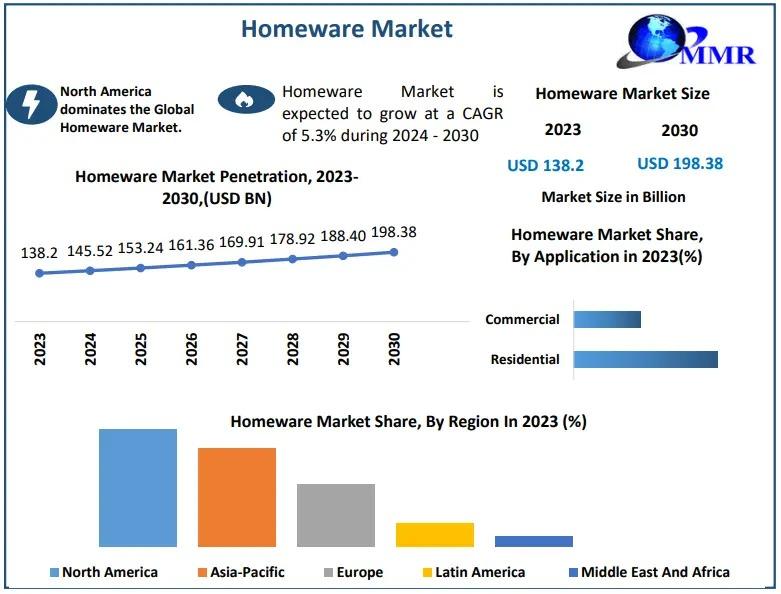 Homeware Market

MMR

North America dominates the Global Homeware Market.

Homeware Market is expected to grow at a CAGR of 5.3% during 2024 - 2030

Homeware Market Size

2023

2030

USD 138.2

USD 198.38

Market Size in Billion

Homeware Market Penetration, 2023-2030,(USD BN)

138.2 145.52 153.24 161.36 169.91 178.92 188.40 198.38

2023 2024 2025 2026 2027 2028 2029 2030

Homeware Market Share, By Application in 2023(%)

Commercial

Residential

Homeware Market Share, By Region In 2023 (%)

North America
Asia-Pacific
Europe
Latin America
Middle East And Africa